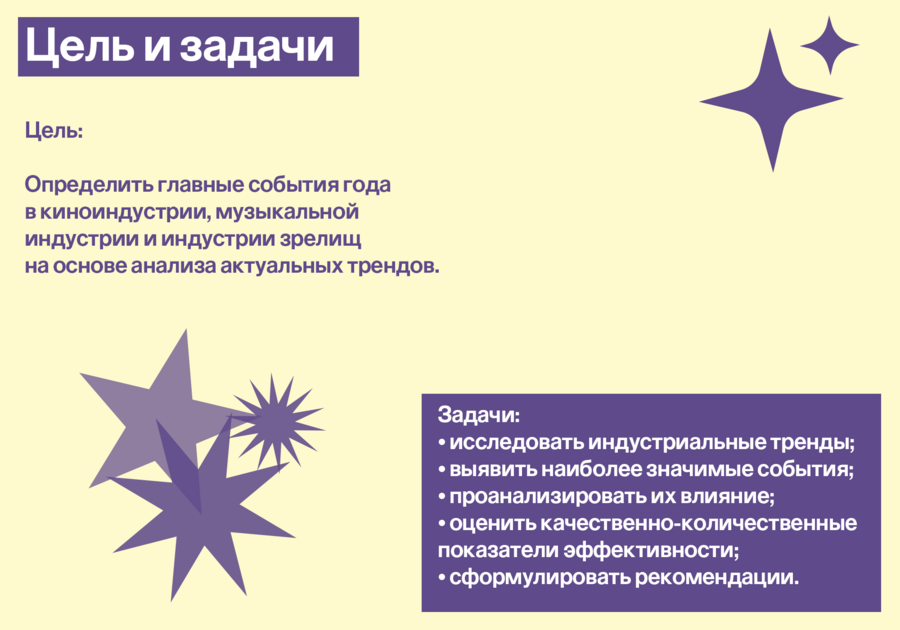 Цель и задачи

Цель:

Определить главные события года в киноиндустрии, музыкальной индустрии и индустрии зрелищ на основе анализа актуальных трендов.

Задачи:
• исследовать индустриальные тренды;
• выявить наиболее значимые события;
• проанализировать их влияние;
• оценить качественно-количественные показатели эффективности;
• сформулировать рекомендации.